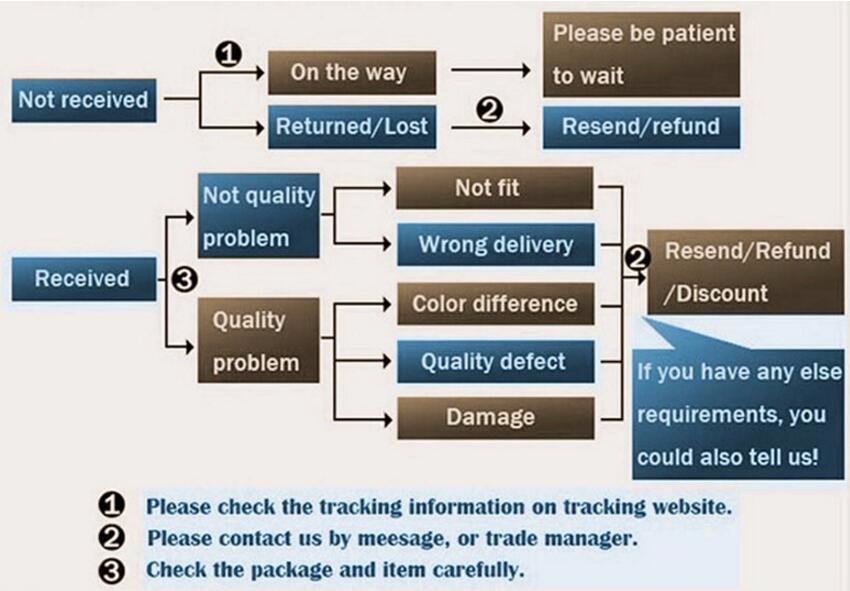 Not received

❶

On the way

Please be patient to wait

Returned/Lost

❷

Resend/refund

Received

❸

Not quality problem

Not fit

Wrong delivery

Quality problem

Color difference

Quality defect

Damage

❷

Resend/Refund /Discount

If you have any else requirements, you could also tell us!

❶ Please check the tracking information on tracking website.
❷ Please contact us by meesage, or trade manager.
❸ Check the package and item carefully.